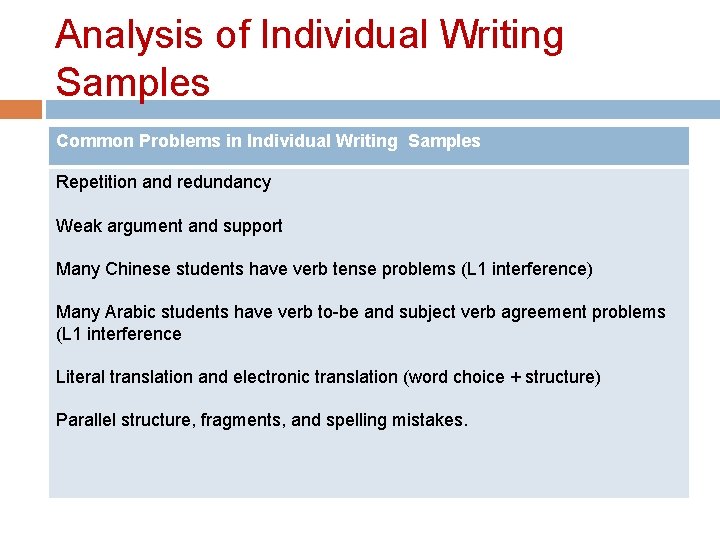 Analysis of Individual Writing Samples

| Common Problems in Individual Writing Samples |
|---|
| Repetition and redundancy<br><br>Weak argument and support<br><br>Many Chinese students have verb tense problems (L1 interference)<br><br>Many Arabic students have verb to-be and subject verb agreement problems (L1 interference<br><br>Literal translation and electronic translation (word choice + structure)<br><br>Parallel structure, fragments, and spelling mistakes. |